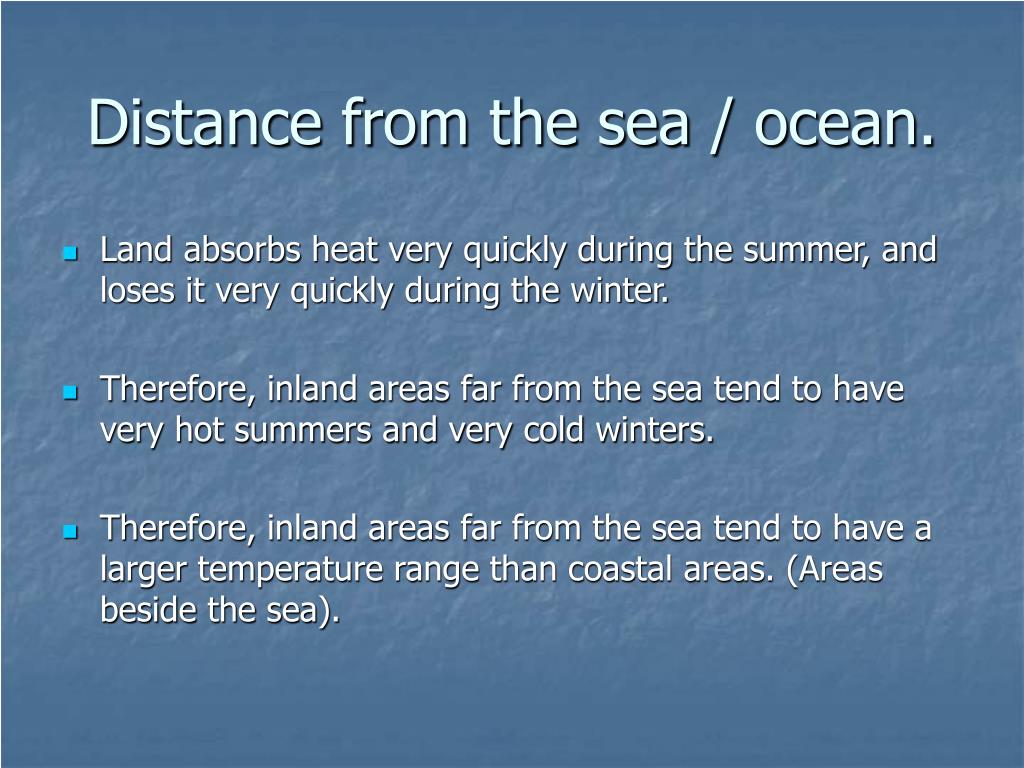 Distance from the sea / ocean.

Land absorbs heat very quickly during the summer, and loses it very quickly during the winter.

Therefore, inland areas far from the sea tend to have very hot summers and very cold winters.

Therefore, inland areas far from the sea tend to have a larger temperature range than coastal areas. (Areas beside the sea).